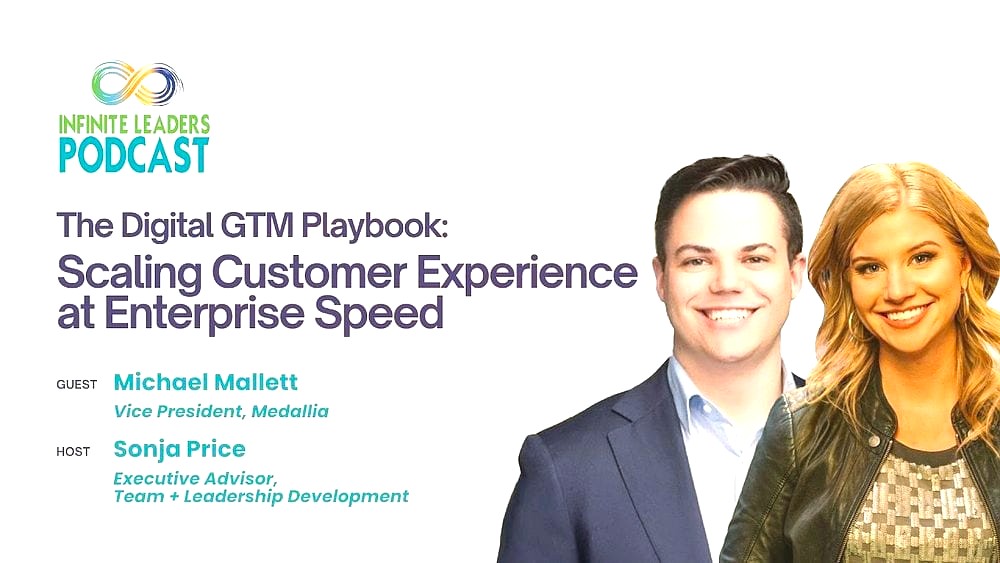 INFINITE LEADERS
PODCAST

The Digital GTM Playbook:
Scaling Customer Experience at Enterprise Speed

GUEST Michael Mallett
Vice President, Medallia

HOST Sonja Price
Executive Advisor,
Team + Leadership Development